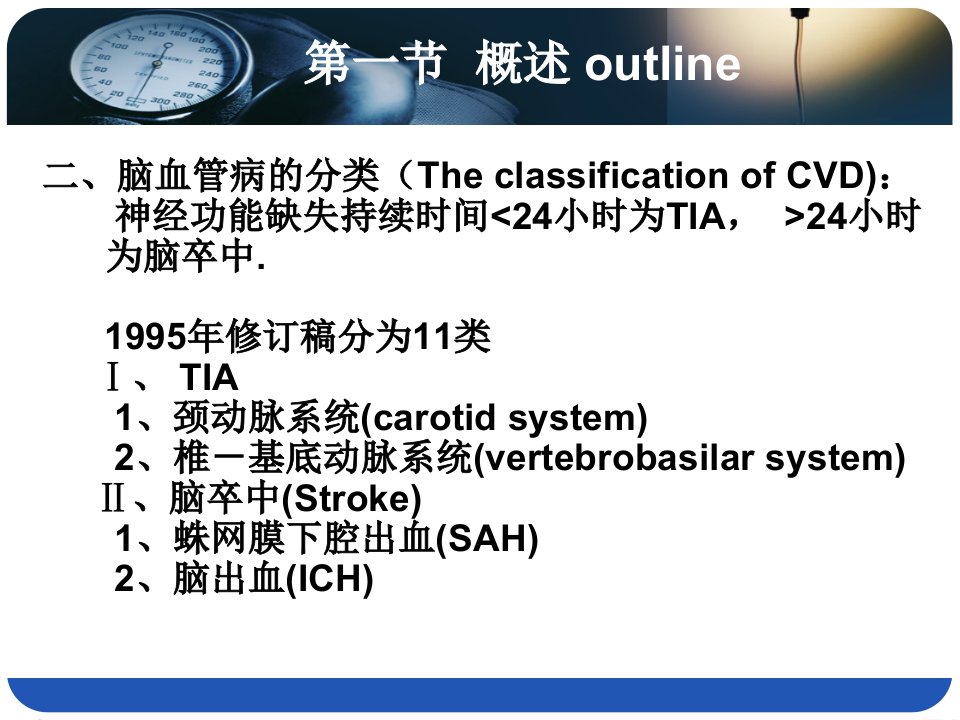 第一节 概述 outline

二、脑血管病的分类（The classification of CVD)：
神经功能缺失持续时间<24小时为TIA， >24小时为脑卒中.

1995年修订稿分为11类
Ⅰ、 TIA
1、颈动脉系统(carotid system)
2、椎－基底动脉系统(vertebrobasilar system)
Ⅱ、脑卒中(Stroke)
1、蛛网膜下腔出血(SAH)
2、脑出血(ICH)